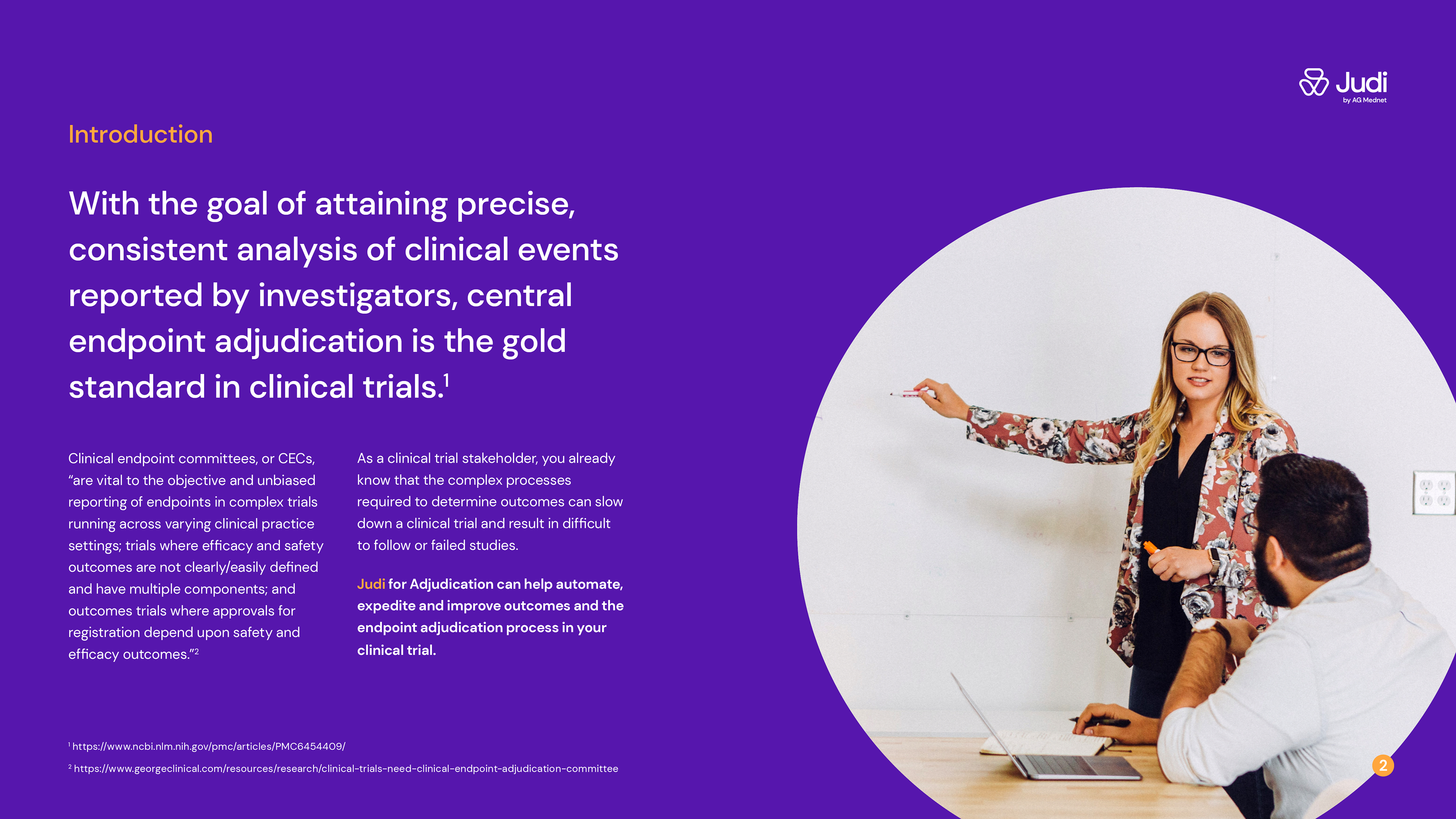 Judi
by AG Mednet

Introduction

With the goal of attaining precise, consistent analysis of clinical events reported by investigators, central endpoint adjudication is the gold standard in clinical trials.$^1$

Clinical endpoint committees, or CECs, "are vital to the objective and unbiased reporting of endpoints in complex trials running across varying clinical practice settings; trials where efficacy and safety outcomes are not clearly/easily defined and have multiple components; and outcomes trials where approvals for registration depend upon safety and efficacy outcomes."$^2$

As a clinical trial stakeholder, you already know that the complex processes required to determine outcomes can slow down a clinical trial and result in difficult to follow or failed studies.

Judi for Adjudication can help automate, expedite and improve outcomes and the endpoint adjudication process in your clinical trial.

$^1$ https://www.ncbi.nlm.nih.gov/pmc/articles/PMC6454409/

$^2$ https://www.georgeclinical.com/resources/research/clinical-trials-need-clinical-endpoint-adjudication-committee

2